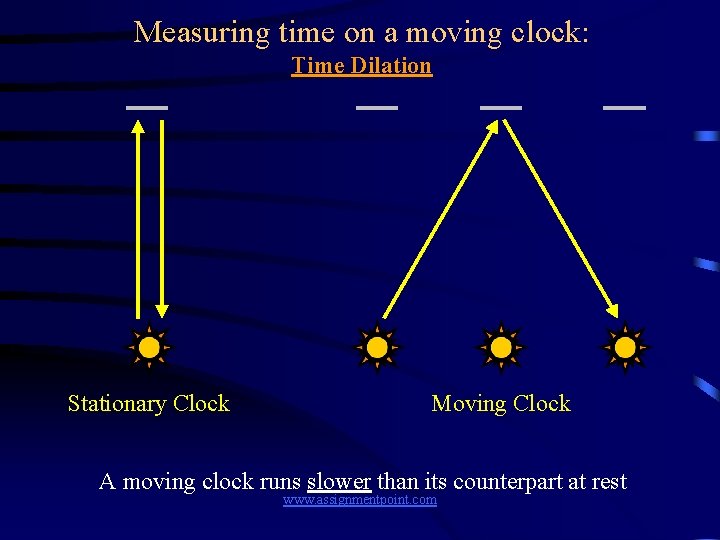 Measuring time on a moving clock:
Time Dilation

Stationary Clock

Moving Clock

A moving clock runs slower than its counterpart at rest
www.assignmentpoint.com